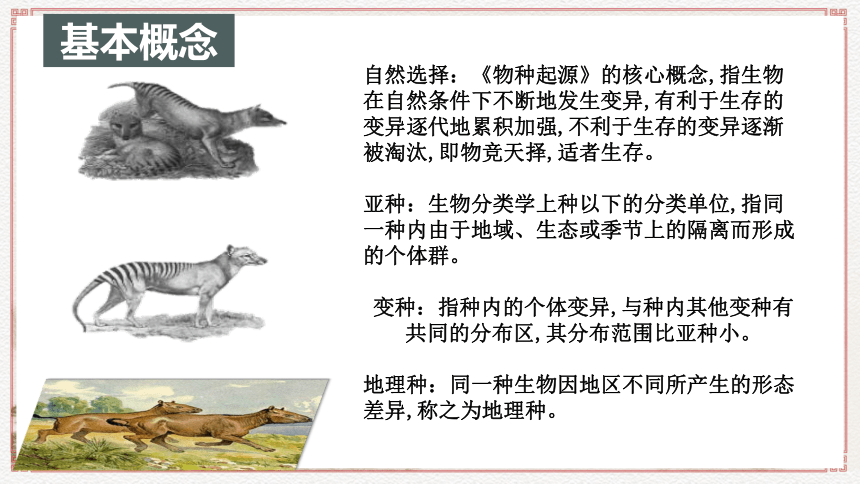 基本概念

自然选择：《物种起源》的核心概念，指生物在自然条件下不断地发生变异，有利于生存的变异逐代地累积加强，不利于生存的变异逐渐被淘汰，即物竞天择，适者生存。

亚种：生物分类学上种以下的分类单位，指同一种内由于地域、生态或季节上的隔离而形成的个体群。

变种：指种内的个体变异，与种内其他变种有共同的分布区，其分布范围比亚种小。

地理种：同一种生物因地区不同所产生的形态差异，称之为地理种。